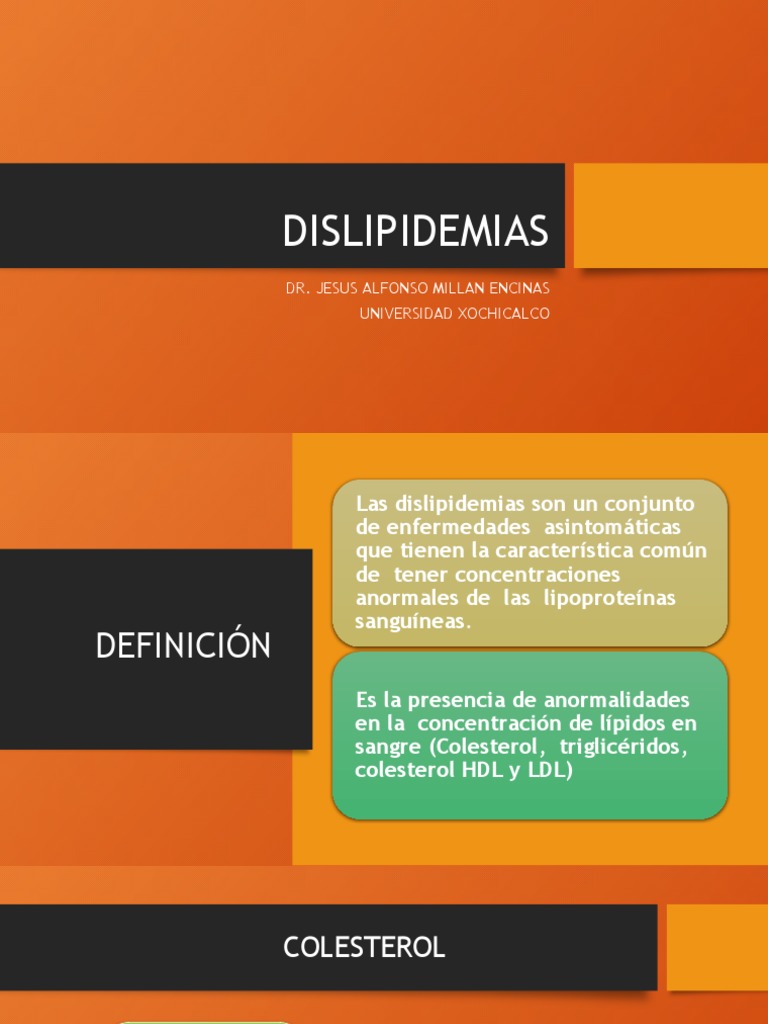 DISLIPIDEMIAS

DR. JESUS ALFONSO MILLAN ENCINAS
UNIVERSIDAD XOCHICALCO

DEFINICIÓN

Las dislipidemias son un conjunto de enfermedades asintomáticas que tienen la característica común de tener concentraciones anormales de las lipoproteínas sanguíneas.

Es la presencia de anormalidades en la concentración de lípidos en sangre (Colesterol, triglicéridos, colesterol HDL y LDL)

COLESTEROL